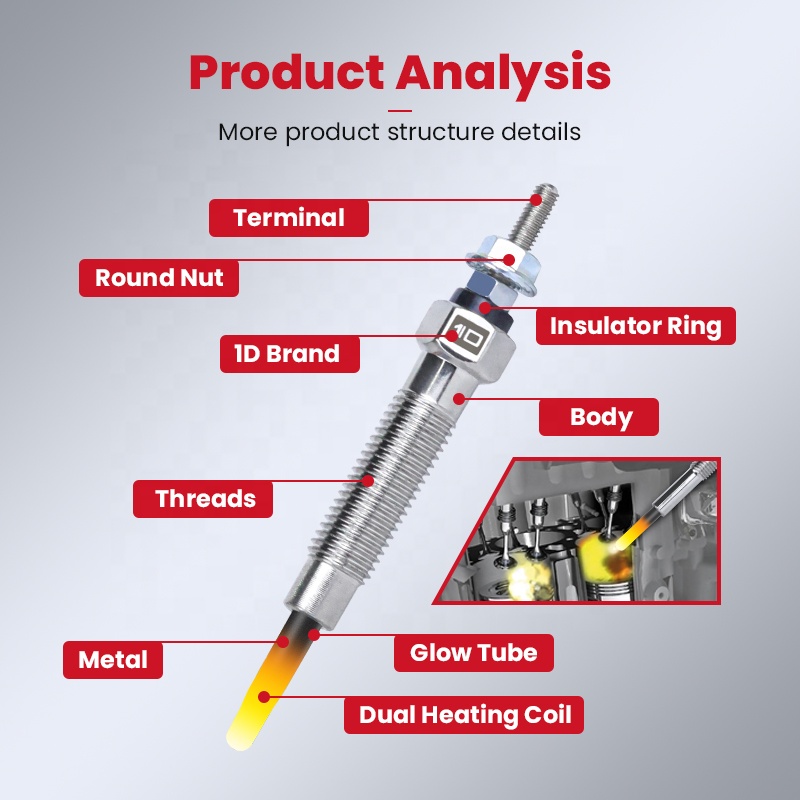 Product Analysis

More product structure details

Terminal

Round Nut

Insulator Ring

1D Brand

1D

Body

Threads

Metal

Glow Tube

Dual Heating Coil